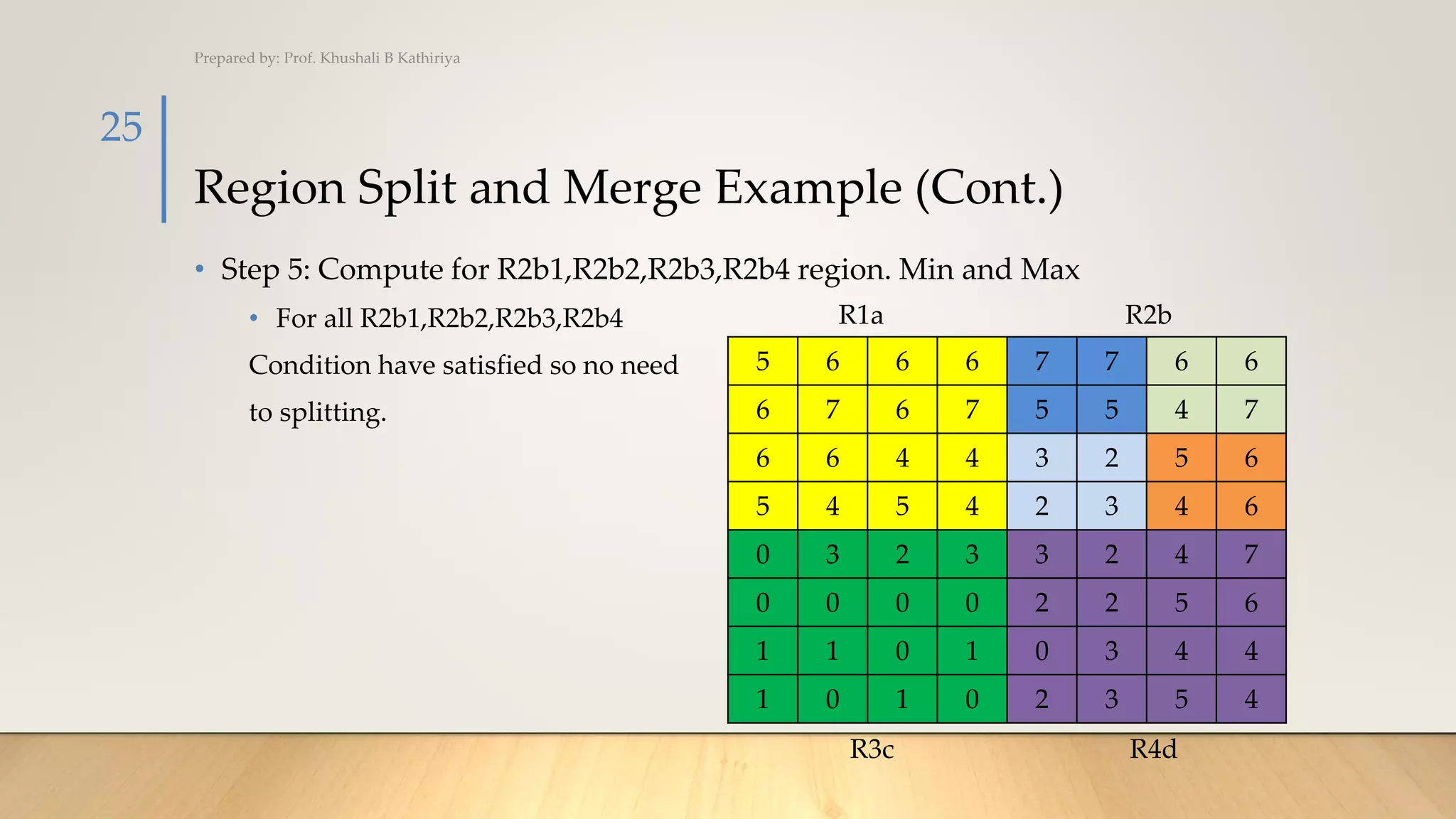 Prepared by: Prof. Khushali B Kathiriya

25

Region Split and Merge Example (Cont.)

• Step 5: Compute for R2b1,R2b2,R2b3,R2b4 region. Min and Max

• For all R2b1,R2b2,R2b3,R2b4 Condition have satisfied so no need to splitting.

R1a R2b

| 5 | 6 | 6 | 6 | 7 | 7 | 6 | 6 |
|---|---|---|---|---|---|---|---|
| 6 | 7 | 6 | 7 | 5 | 5 | 4 | 7 |
| 6 | 6 | 4 | 4 | 3 | 2 | 5 | 6 |
| 5 | 4 | 5 | 4 | 2 | 3 | 4 | 6 |
| 0 | 3 | 2 | 3 | 3 | 2 | 4 | 7 |
| 0 | 0 | 0 | 0 | 2 | 2 | 5 | 6 |
| 1 | 1 | 0 | 1 | 0 | 3 | 4 | 4 |
| 1 | 0 | 1 | 0 | 2 | 3 | 5 | 4 |

R3c R4d